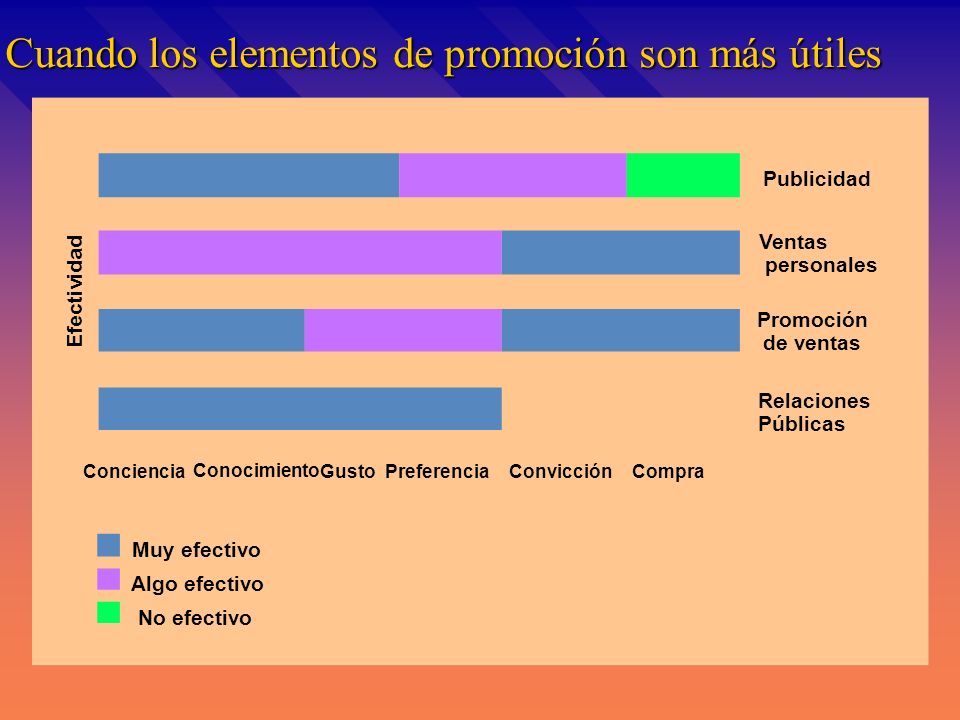 Cuando los elementos de promoción son más útiles

Efectividad

Publicidad

Ventas personales

Promoción de ventas

Relaciones Públicas

Conciencia Conocimiento Gusto Preferencia Convicción Compra

Muy efectivo
Algo efectivo
No efectivo